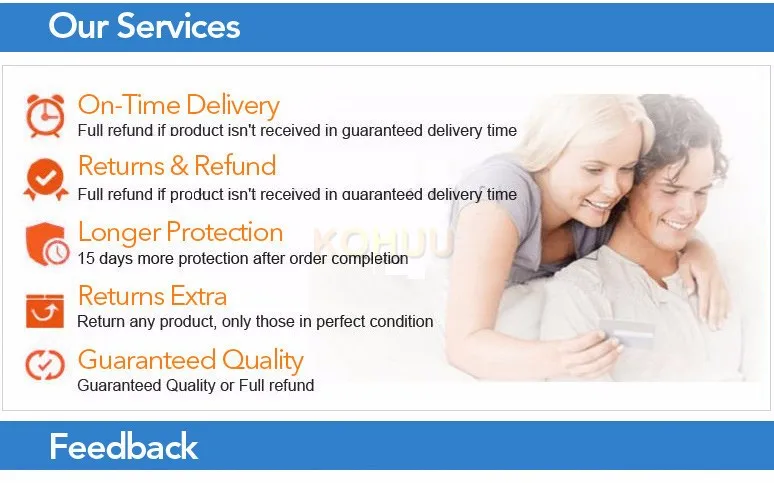 Our Services

On-Time Delivery
Full refund if product isn't received in guaranteed delivery time

Returns & Refund
Full refund if product isn't received in guaranteed delivery time

Longer Protection
15 days more protection after order completion

Returns Extra
Return any product, only those in perfect condition

Guaranteed Quality
Guaranteed Quality or Full refund

Feedback

KOHUU